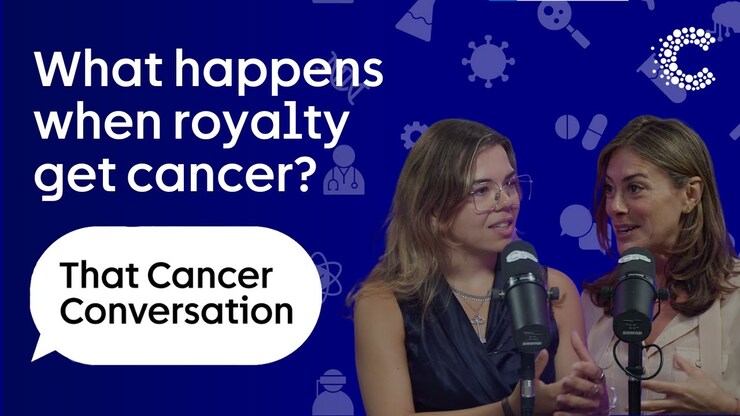 What happens when royalty get cancer?

That Cancer Conversation